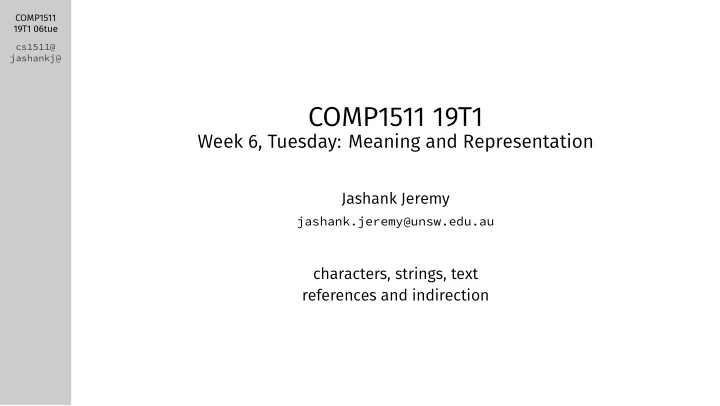 COMP1511
19T1 06tue

cs1511@
jashankj@

COMP1511 19T1
Week 6, Tuesday: Meaning and Representation

Jashank Jeremy
jashank.jeremy@unsw.edu.au

characters, strings, text
references and indirection